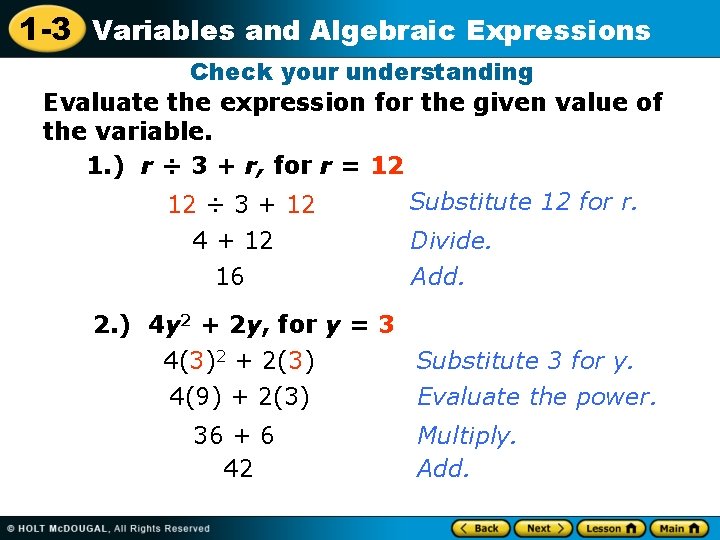 1-3 Variables and Algebraic Expressions

Check your understanding

Evaluate the expression for the given value of the variable.

1.) $r \div 3 + r$, for $r = 12$

$12 \div 3 + 12$ Substitute 12 for r.

$4 + 12$ Divide.

$16$ Add.

2.) $4y^2 + 2y$, for $y = 3$

$4(3)^2 + 2(3)$ Substitute 3 for y.

$4(9) + 2(3)$ Evaluate the power.

$36 + 6$ Multiply.

$42$ Add.

© HOLT McDOUGAL, All Rights Reserved

Back Next Lesson Main